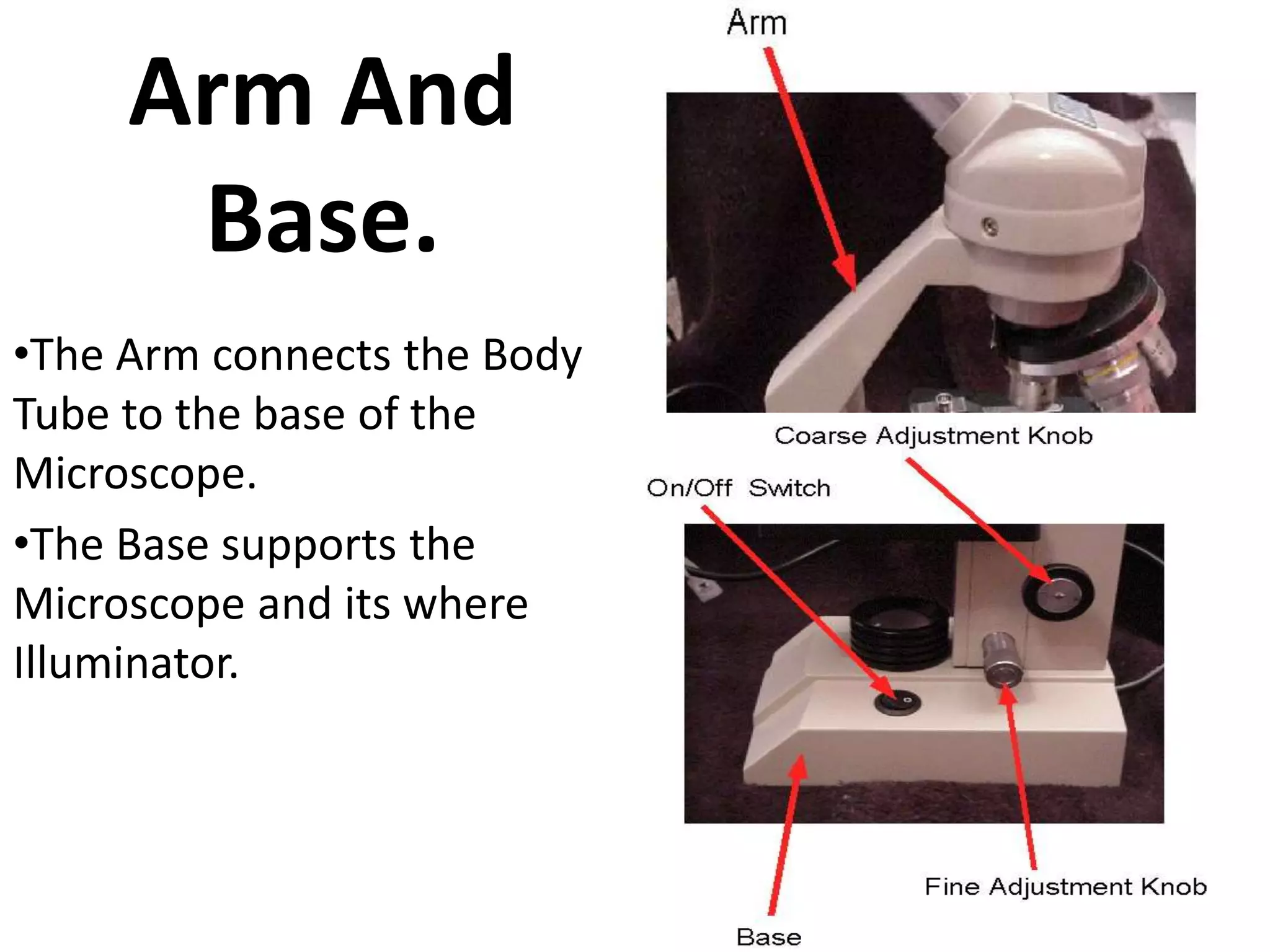 Arm And Base.

•The Arm connects the Body Tube to the base of the Microscope.

•The Base supports the Microscope and its where Illuminator.

Arm

Coarse Adjustment Knob

On/Off Switch

Fine Adjustment Knob

Base